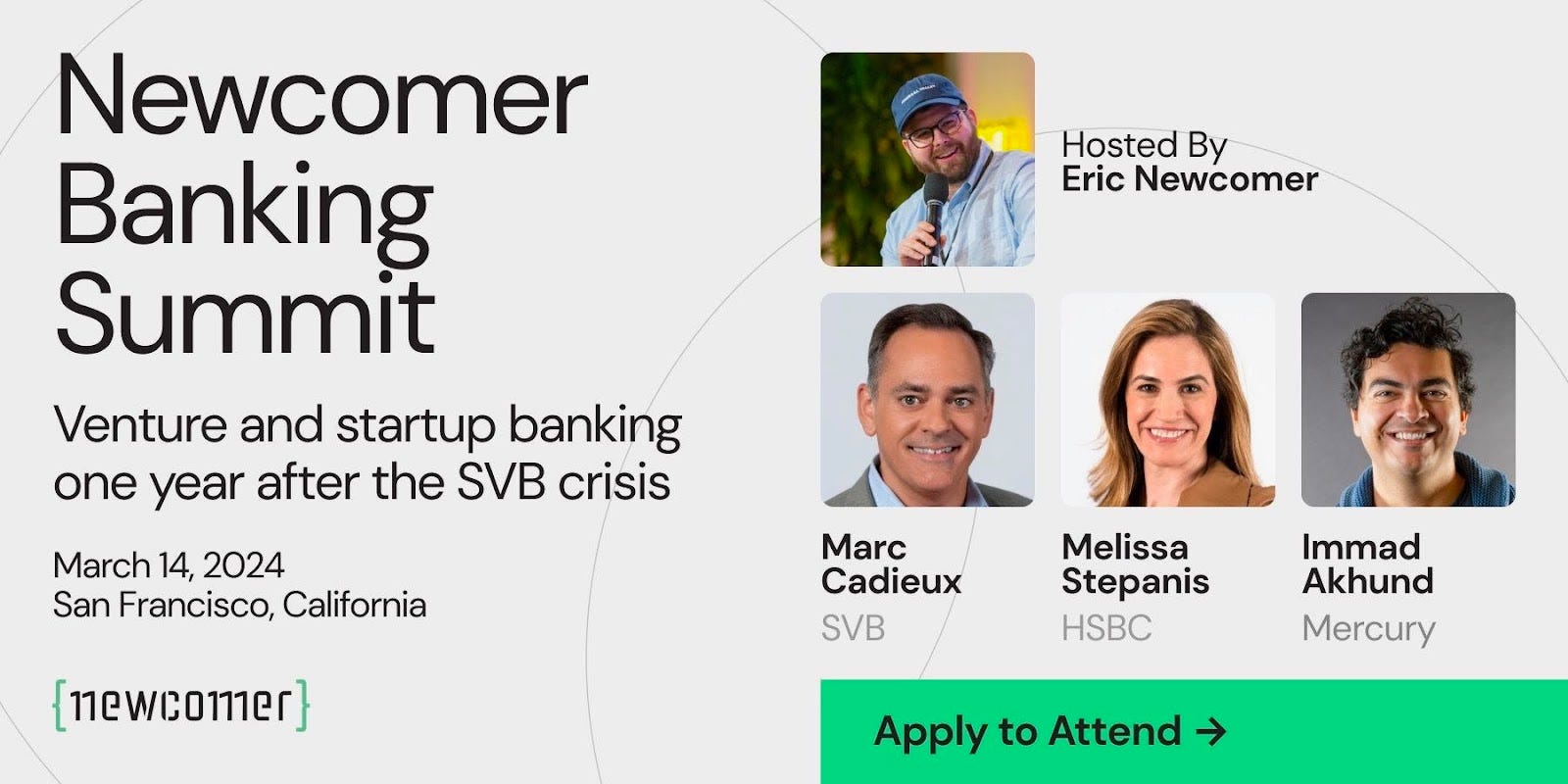 Newcomer Banking Summit

Venture and startup banking one year after the SVB crisis

March 14, 2024
San Francisco, California

{newcomer}

Hosted By
Eric Newcomer

Marc Cadieux
SVB

Melissa Stepanis
HSBC

Immad Akhund
Mercury

Apply to Attend →